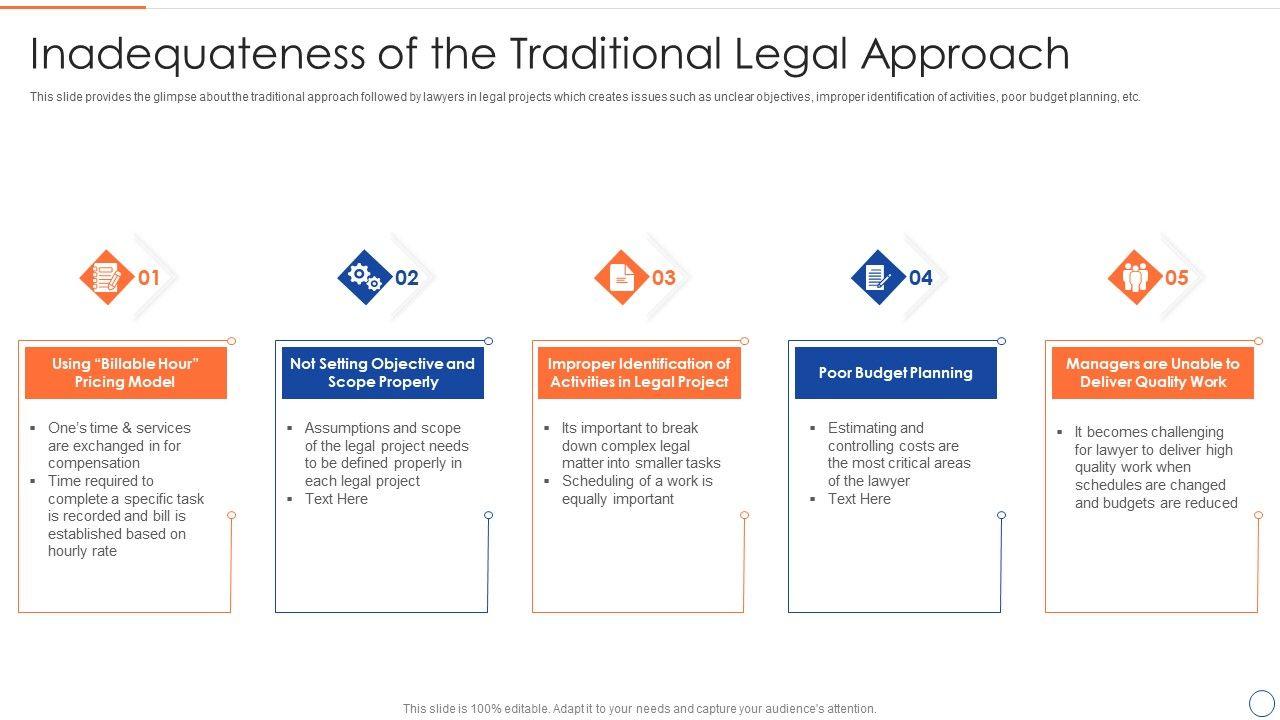 Inadequateness of the Traditional Legal Approach

This slide provides the glimpse about the traditional approach followed by lawyers in legal projects which creates issues such as unclear objectives, improper identification of activities, poor budget planning, etc.

01

Using "Billable Hour" Pricing Model

▪ One's time & services are exchanged in for compensation
▪ Time required to complete a specific task is recorded and bill is established based on hourly rate

02

Not Setting Objective and Scope Properly

▪ Assumptions and scope of the legal project needs to be defined properly in each legal project
▪ Text Here

03

Improper Identification of Activities in Legal Project

▪ Its important to break down complex legal matter into smaller tasks
▪ Scheduling of a work is equally important

04

Poor Budget Planning

▪ Estimating and controlling costs are the most critical areas of the lawyer
▪ Text Here

05

Managers are Unable to Deliver Quality Work

▪ It becomes challenging for lawyer to deliver high quality work when schedules are changed and budgets are reduced

This slide is 100% editable. Adapt it to your needs and capture your audience's attention.